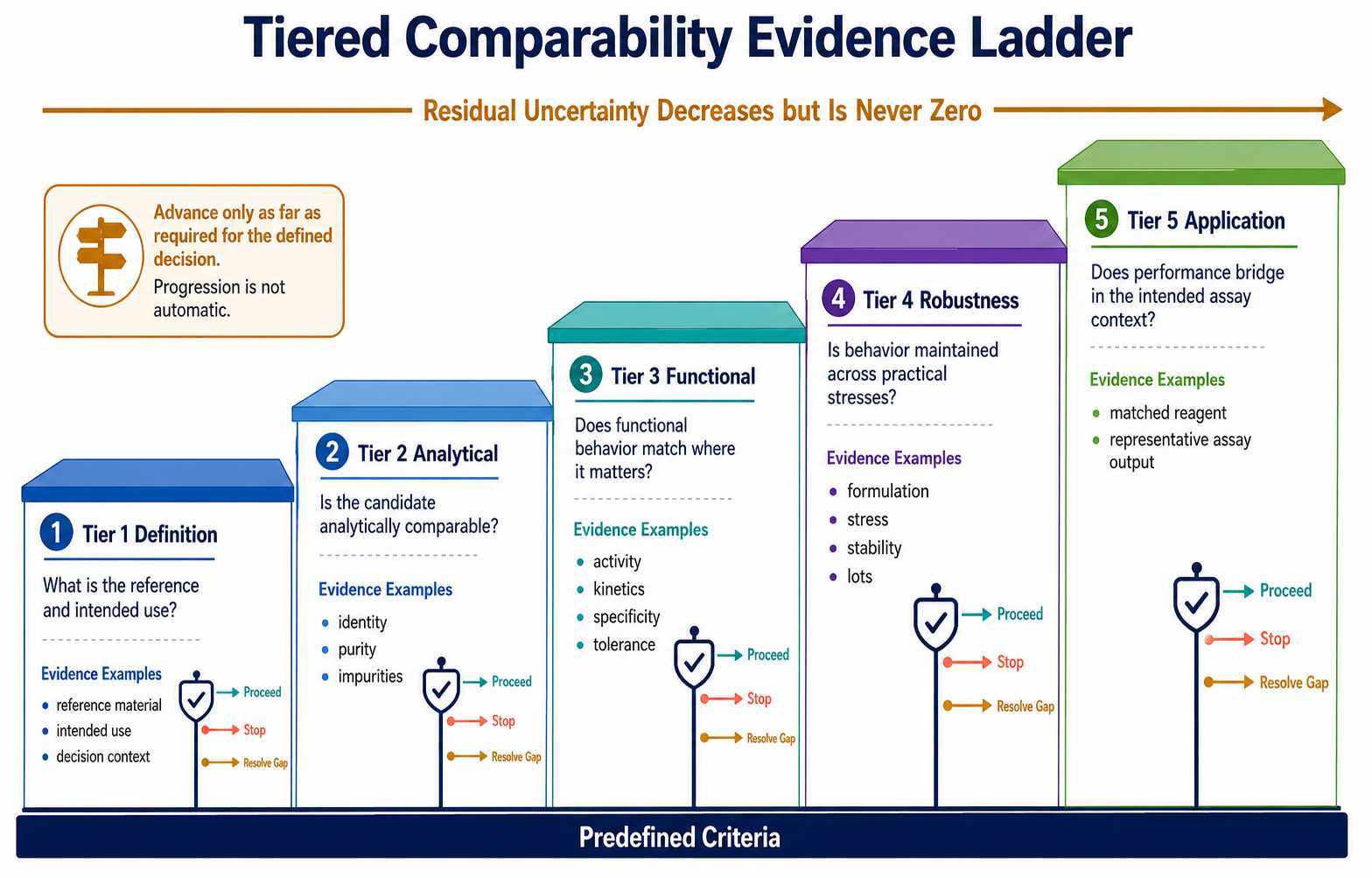 Tiered Comparability Evidence Ladder

Residual Uncertainty Decreases but Is Never Zero

Advance only as far as required for the defined decision.

Progression is not automatic.

1 Tier 1 Definition

What is the reference and intended use?

Evidence Examples

- reference material
- intended use
- decision context

Proceed
Stop
Resolve Gap

2 Tier 2 Analytical

Is the candidate analytically comparable?

Evidence Examples

- identity
- purity
- impurities

Proceed
Stop
Resolve Gap

3 Tier 3 Functional

Does functional behavior match where it matters?

Evidence Examples

- activity
- kinetics
- specificity
- tolerance

Proceed
Stop
Resolve Gap

4 Tier 4 Robustness

Is behavior maintained across practical stresses?

Evidence Examples

- formulation
- stress
- stability
- lots

Proceed
Stop
Resolve Gap

5 Tier 5 Application

Does performance bridge in the intended assay context?

Evidence Examples

- matched reagent
- representative assay output

Proceed
Stop
Resolve Gap

Predefined Criteria